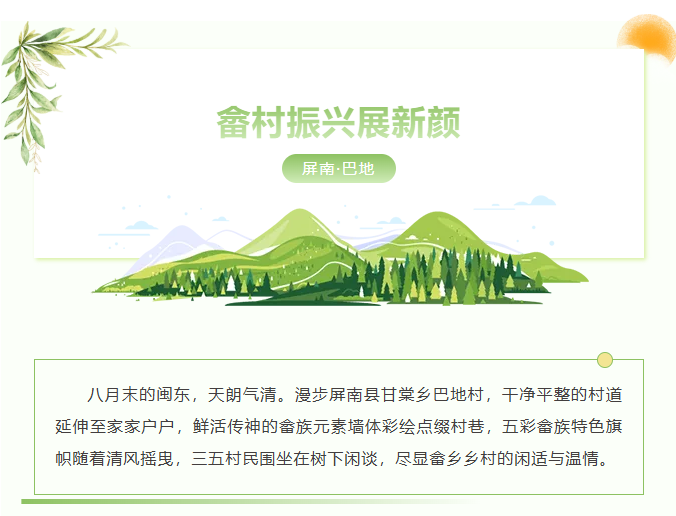 畲村振兴展新颜

屏南·巴地

八月末的闽东，天朗气清。漫步屏南县甘棠乡巴地村，干净平整的村道延伸至家家户户，鲜活传神的畲族元素墙体彩绘点缀村巷，五彩畲族特色旗帜随着清风摇曳，三五村民围坐在树下闲谈，尽显畲乡乡村的闲适与温情。